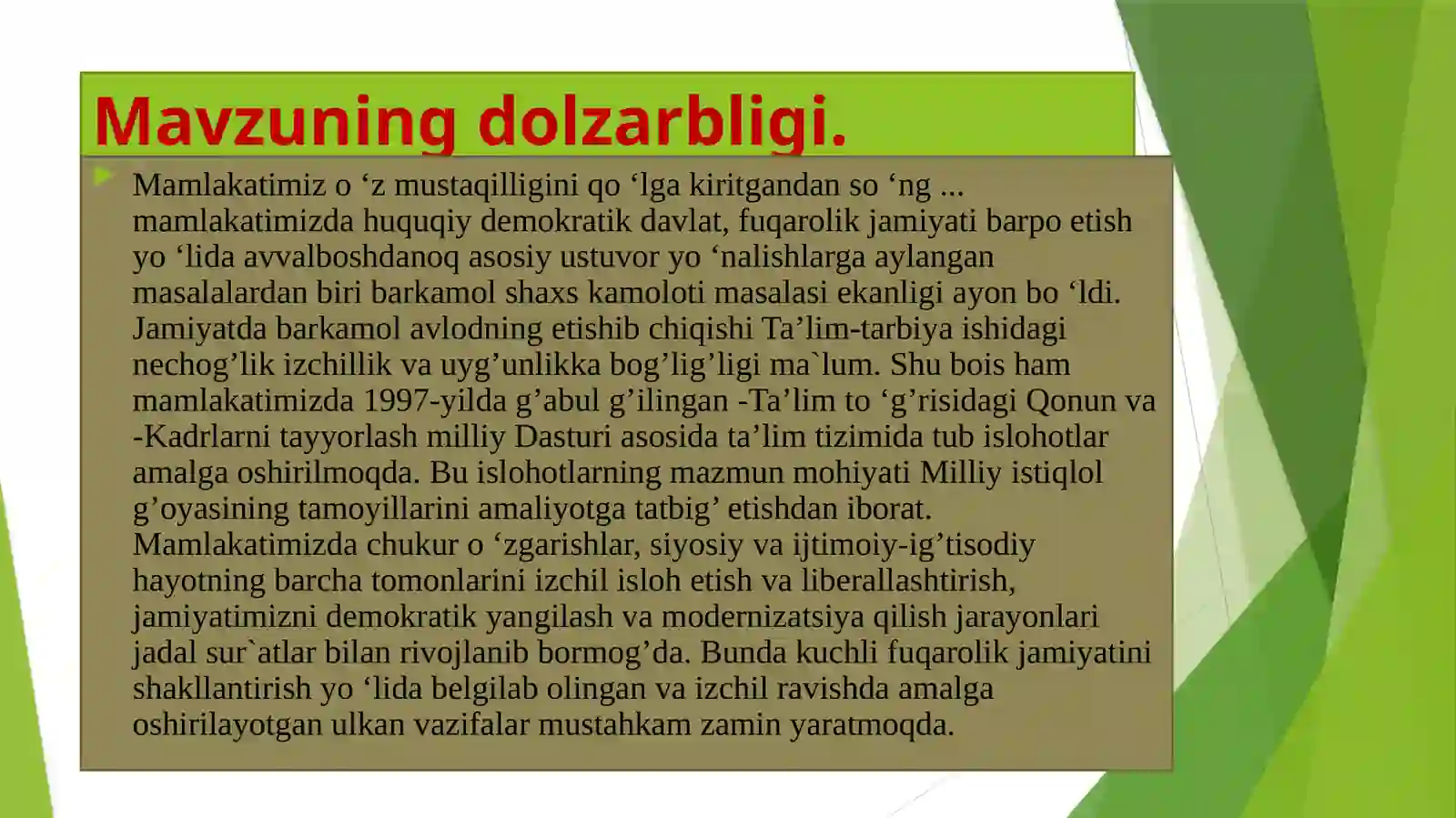 Mavzuning dolzarbligi.

Mamlakatimiz o ‘z mustaqilligini qo ‘lga kiritgandan so ‘ng ... mamlakatimizda huquqiy demokratik davlat, fuqarolik jamiyati barpo etish yo ‘lida avvalboshdanoq asosiy ustuvor yo ‘nalishlarga aylangan masalalardan biri barkamol shaxs kamoloti masalasi ekanligi ayon bo ‘ldi. Jamiyatda barkamol avlodning etishib chiqishi Ta’lim-tarbiya ishidagi nechog’lik izchillik va uyg’unlikka bog’lig’ligi ma`lum. Shu bois ham mamlakatimizda 1997-yilda g’abul g’ilingan -Ta’lim to ‘g’risidagi Qonun va -Kadrlarni tayyorlash milliy Dasturi asosida ta’lim tizimida tub islohotlar amalga oshirilmoqda. Bu islohotlarning mazmun mohiyati Milliy istiqlol g’oyasining tamoyillarini amaliyotga tatbig’ etishdan iborat. Mamlakatimizda chukur o ‘zgarishlar, siyosiy va ijtimoiy-ig’tisodiy hayotning barcha tomonlarini izchil isloh etish va liberallashtirish, jamiyatimizni demokratik yangilash va modernizatsiya qilish jarayonlari jadal sur`atlar bilan rivojlanib bormog’da. Bunda kuchli fuqarolik jamiyatini shakllantirish yo ‘lida belgilab olingan va izchil ravishda amalga oshirilayotgan ulkan vazifalar mustahkam zamin yaratmoqda.